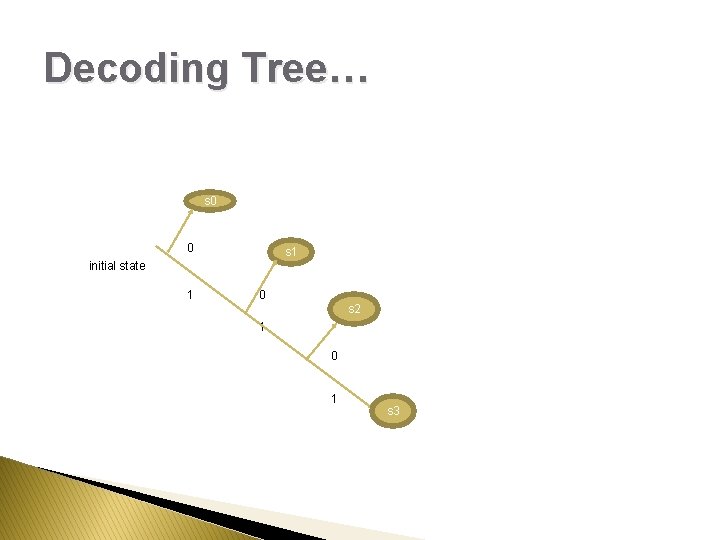 Decoding Tree…

s0

0

s1

initial state

1

0

s2

1

0

1

s3